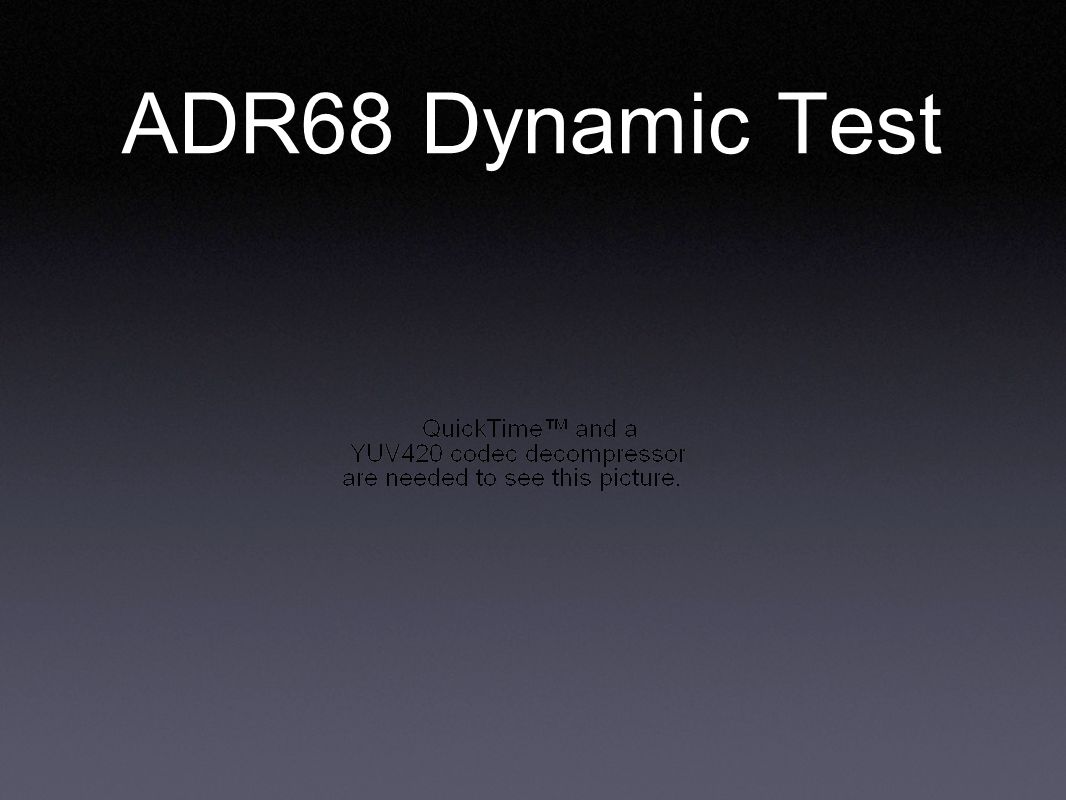 ADR68 Dynamic Test

QuickTime™ and a
YUV420 codec decompressor
are needed to see this picture.